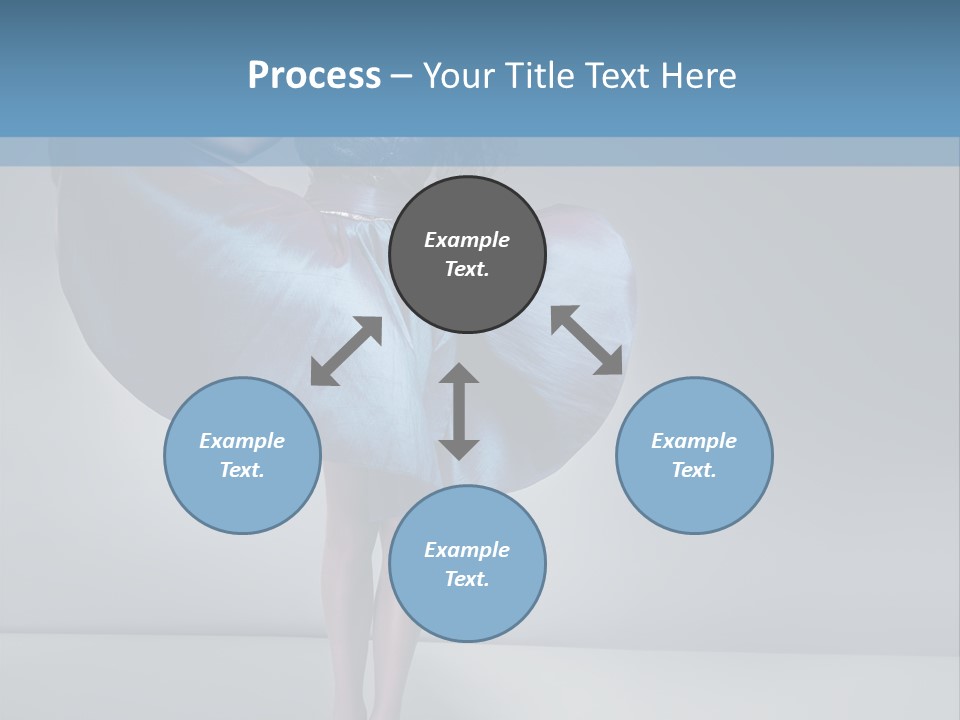 Process – Your Title Text Here

Example Text.

Example Text.

Example Text.

Example Text.